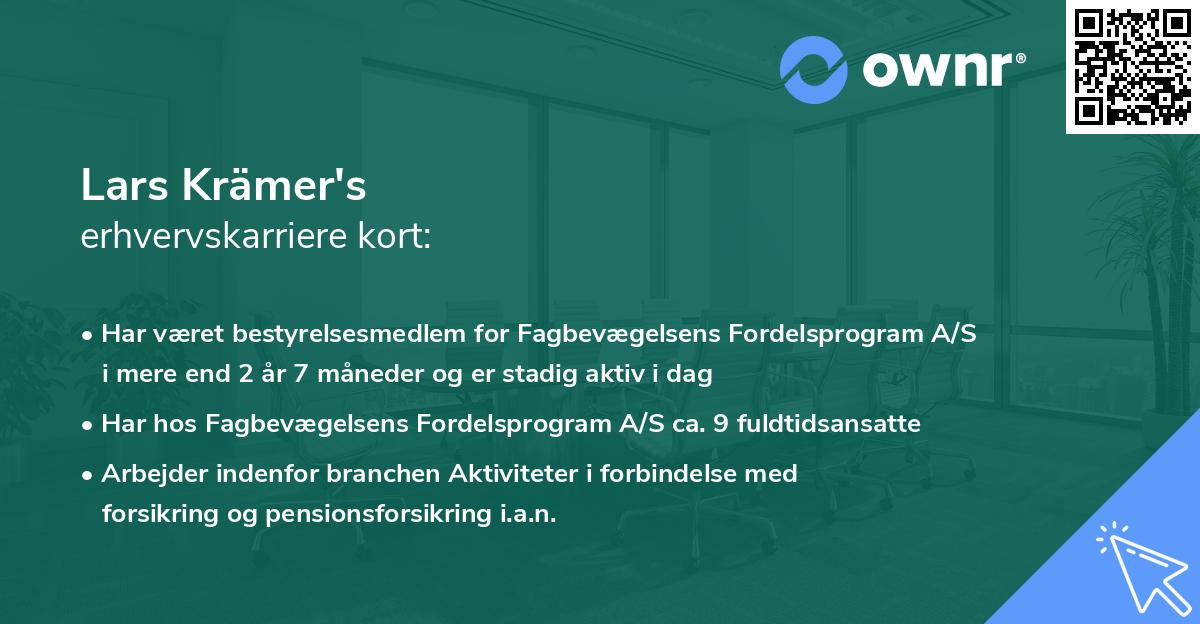 ownr®

Lars Krämer's
erhvervskarriere kort:

• Har været bestyrelsesmedlem for Fagbevægelsens Fordelsprogram A/S i mere end 2 år 7 måneder og er stadig aktiv i dag

• Har hos Fagbevægelsens Fordelsprogram A/S ca. 9 fuldtidsansatte

• Arbejder indenfor branchen Aktiviteter i forbindelse med forsikring og pensionsforsikring i.a.n.